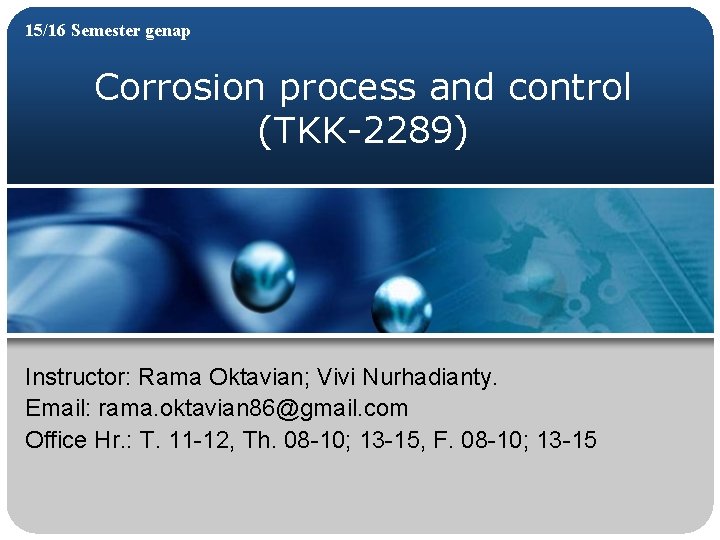 15/16 Semester genap

Corrosion process and control (TKK-2289)

Instructor: Rama Oktavian; Vivi Nurhadianty.
Email: rama.oktavian86@gmail.com
Office Hr.: T. 11-12, Th. 08-10; 13-15, F. 08-10; 13-15